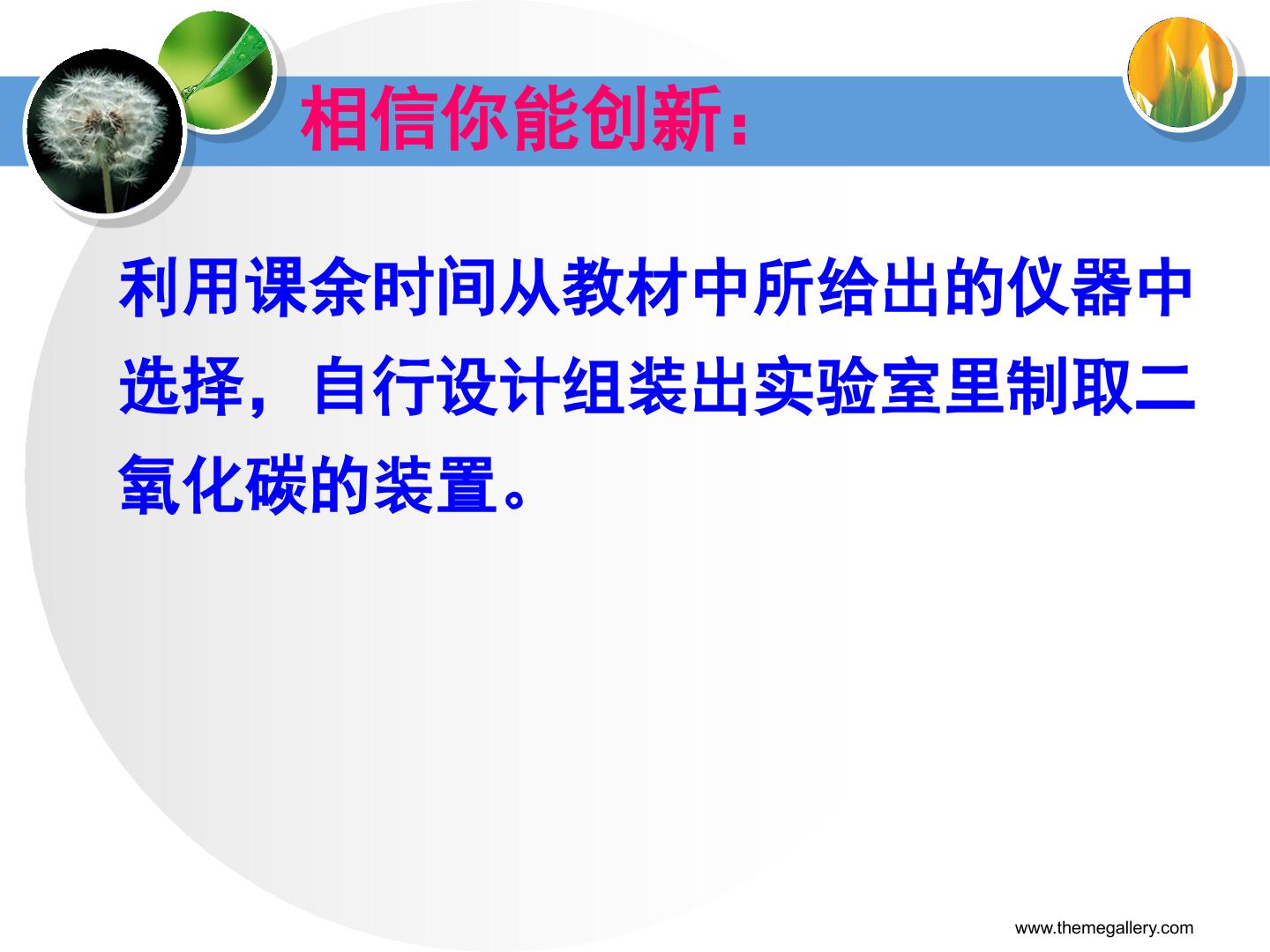 相信你能创新：

利用课余时间从教材中所给出的仪器中选择，自行设计组装出实验室里制取二氧化碳的装置。

www.themegallery.com